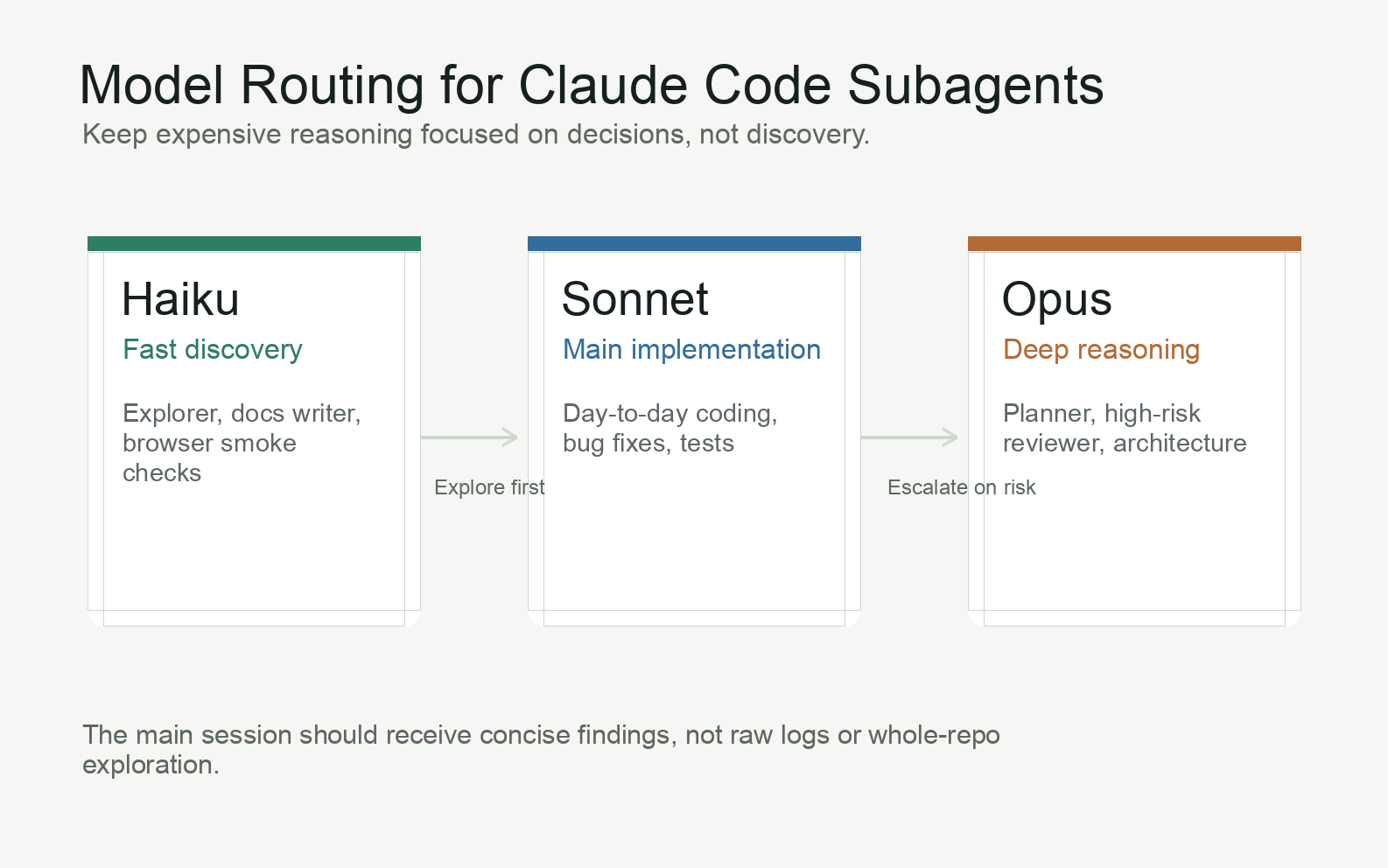 Model Routing for Claude Code Subagents

Keep expensive reasoning focused on decisions, not discovery.

Haiku

Fast discovery

Explorer, docs writer, browser smoke checks

Explore first

Sonnet

Main implementation

Day-to-day coding, bug fixes, tests

Escalate on risk

Opus

Deep reasoning

Planner, high-risk reviewer, architecture

The main session should receive concise findings, not raw logs or whole-repo exploration.